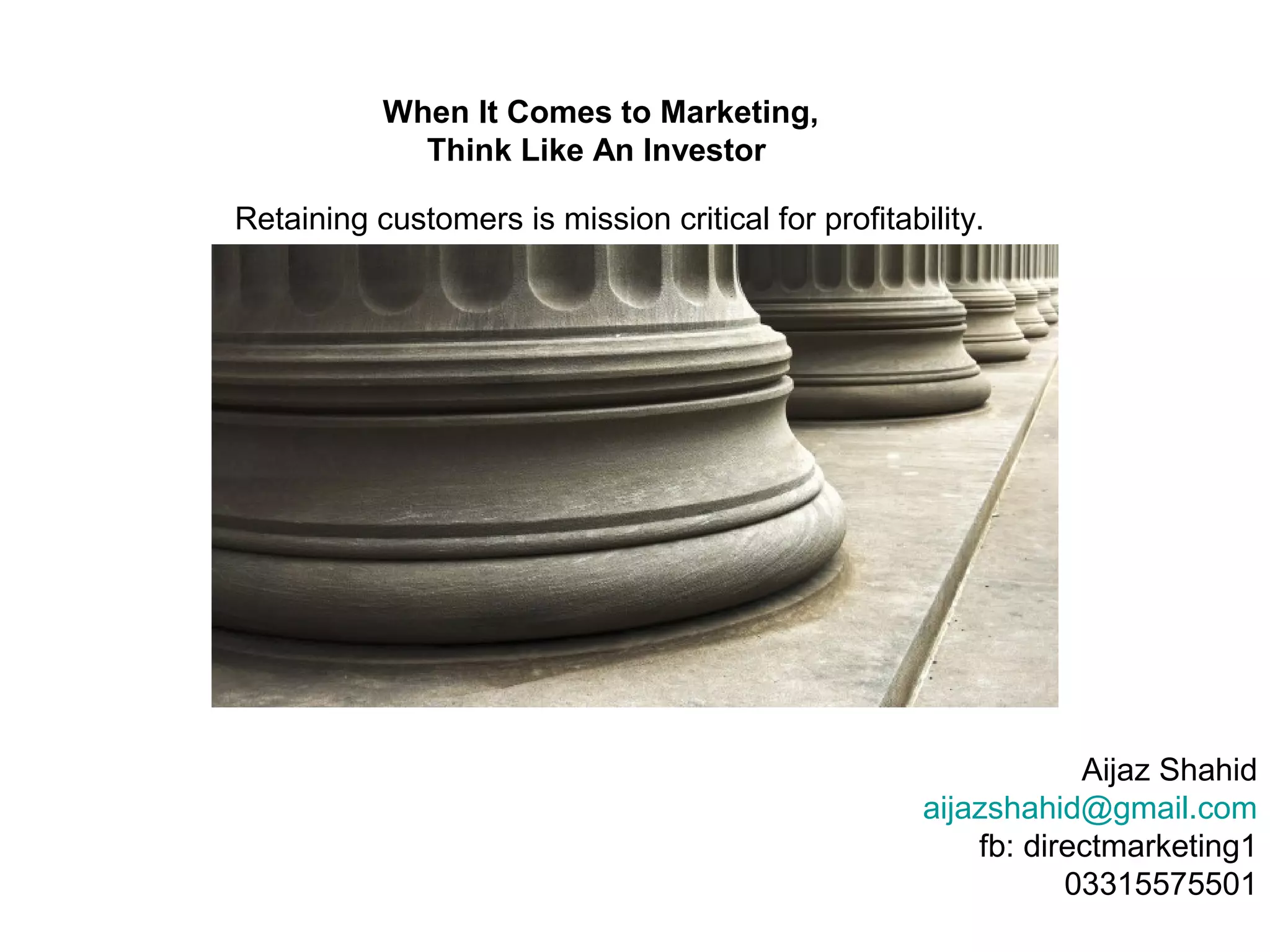 When It Comes to Marketing,
Think Like An Investor

Retaining customers is mission critical for profitability.

Aijaz Shahid
aijazshahid@gmail.com
fb: directmarketing1
03315575501